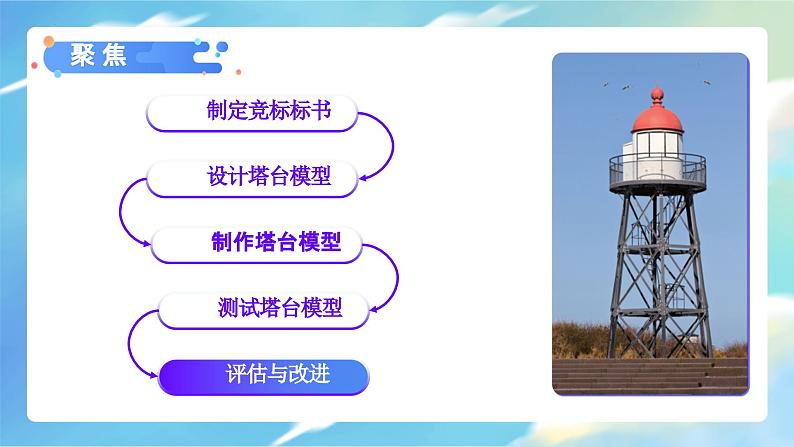 聚焦

制定竞标标书

设计塔台模型

制作塔台模型

测试塔台模型

评估与改进